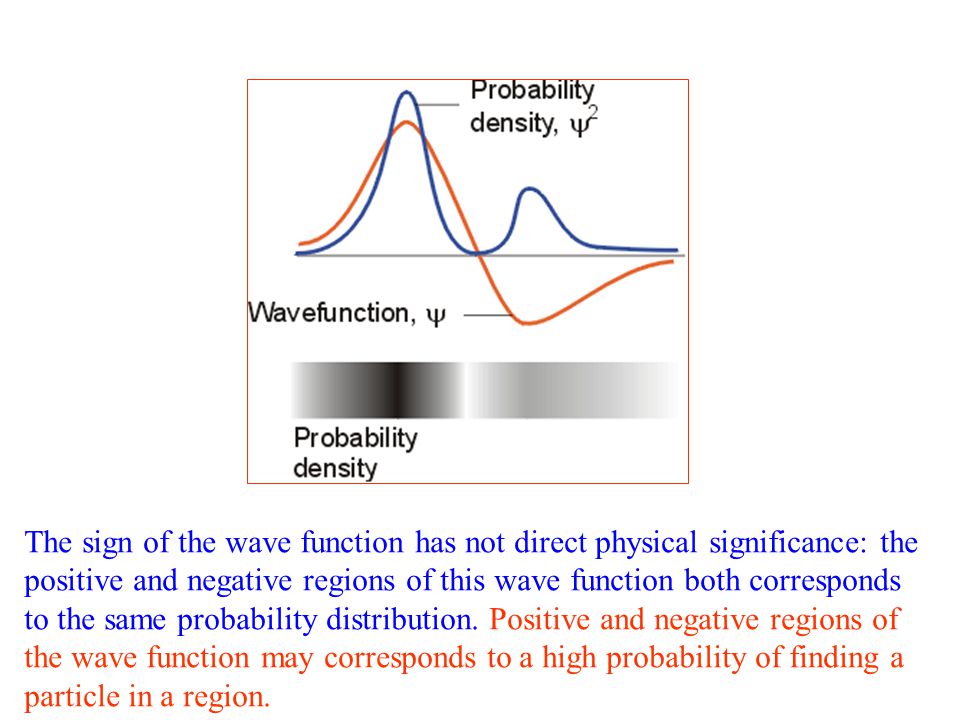 Probability density, $\psi^2$

Wavefunction, $\psi$

Probability density

The sign of the wave function has not direct physical significance: the positive and negative regions of this wave function both corresponds to the same probability distribution. Positive and negative regions of the wave function may corresponds to a high probability of finding a particle in a region.